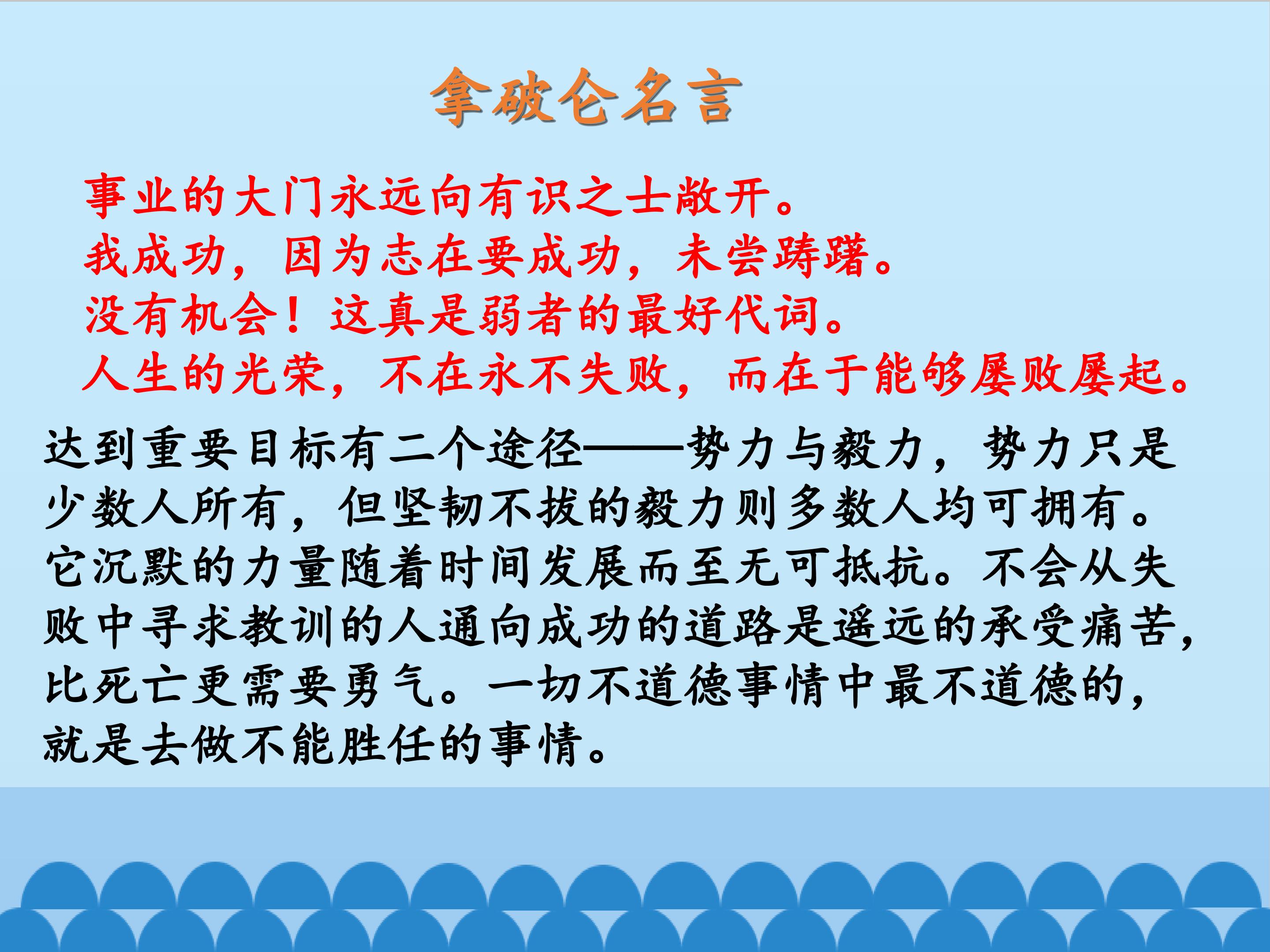 拿破仑名言

事业的大门永远向有识之士敞开。
我成功，因为志在要成功，未尝踌躇。
没有机会！这真是弱者的最好代词。
人生的光荣，不在永不失败，而在于能够屡败屡起。

达到重要目标有二个途径——势力与毅力，势力只是少数人所有，但坚韧不拔的毅力则多数人均可拥有。它沉默的力量随着时间发展而至无可抵抗。不会从失败中寻求教训的人通向成功的道路是遥远的承受痛苦，比死亡更需要勇气。一切不道德事情中最不道德的，就是去做不能胜任的事情。